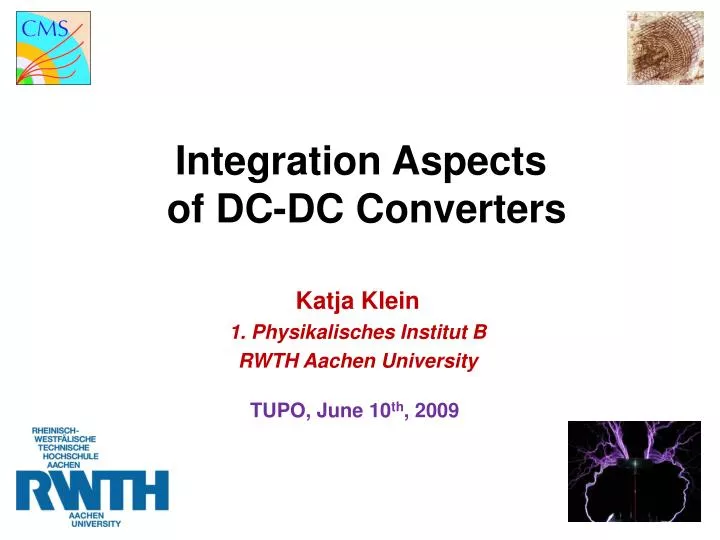 CMS

Integration Aspects of DC-DC Converters

Katja Klein
1. Physikalisches Institut B
RWTH Aachen University

TUPO, June 10$^{th}$, 2009

RHEINISCH-WESTFÄLISCHE TECHNISCHE HOCHSCHULE AACHEN
RWTH
AACHEN UNIVERSITY